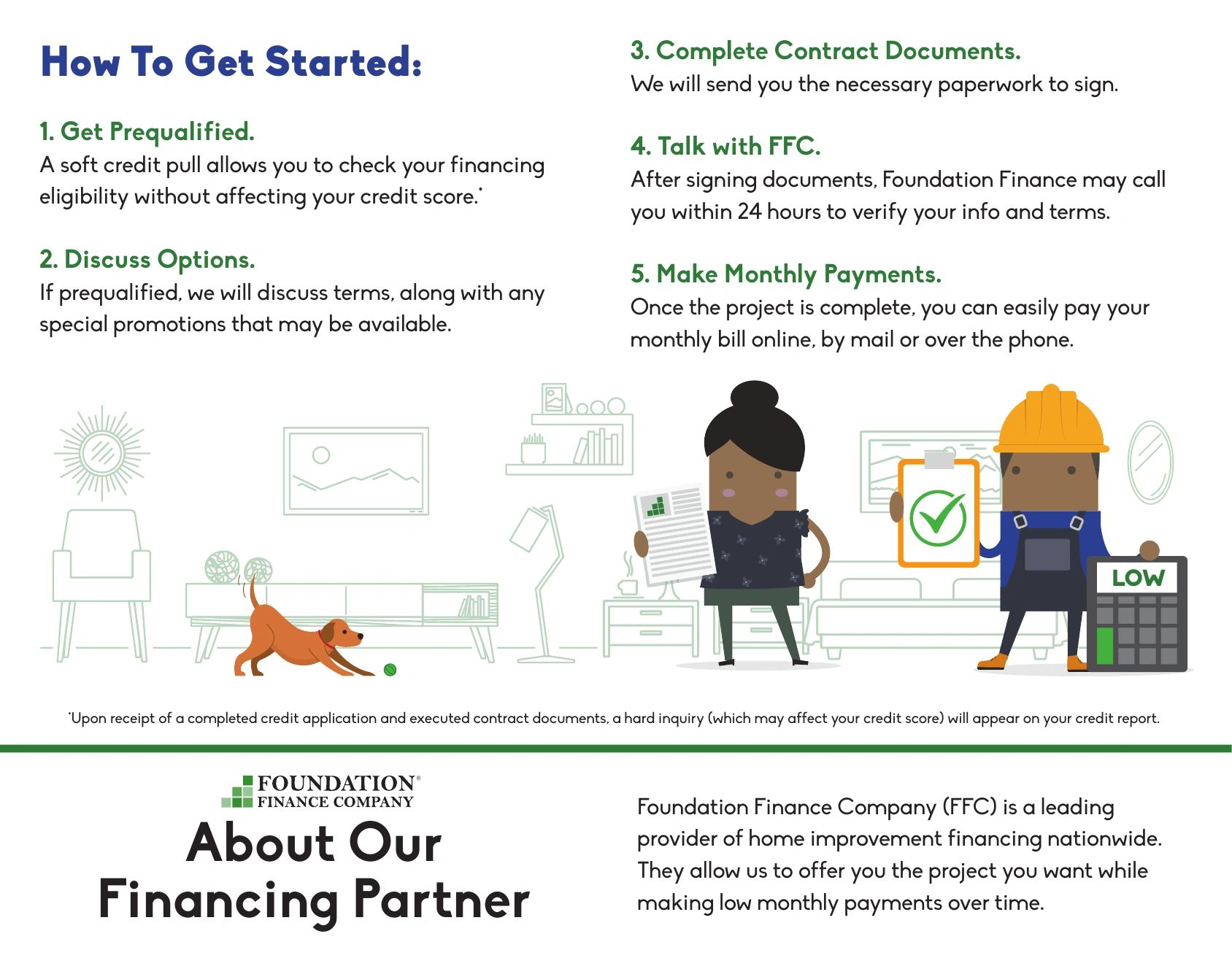 How To Get Started:

1. Get Prequalified.
A soft credit pull allows you to check your financing eligibility without affecting your credit score.*

2. Discuss Options.
If prequalified, we will discuss terms, along with any special promotions that may be available.

3. Complete Contract Documents.
We will send you the necessary paperwork to sign.

4. Talk with FFC.
After signing documents, Foundation Finance may call you within 24 hours to verify your info and terms.

5. Make Monthly Payments.
Once the project is complete, you can easily pay your monthly bill online, by mail or over the phone.

LOW

*Upon receipt of a completed credit application and executed contract documents, a hard inquiry (which may affect your credit score) will appear on your credit report.

FOUNDATION® FINANCE COMPANY

About Our Financing Partner

Foundation Finance Company (FFC) is a leading provider of home improvement financing nationwide. They allow us to offer you the project you want while making low monthly payments over time.